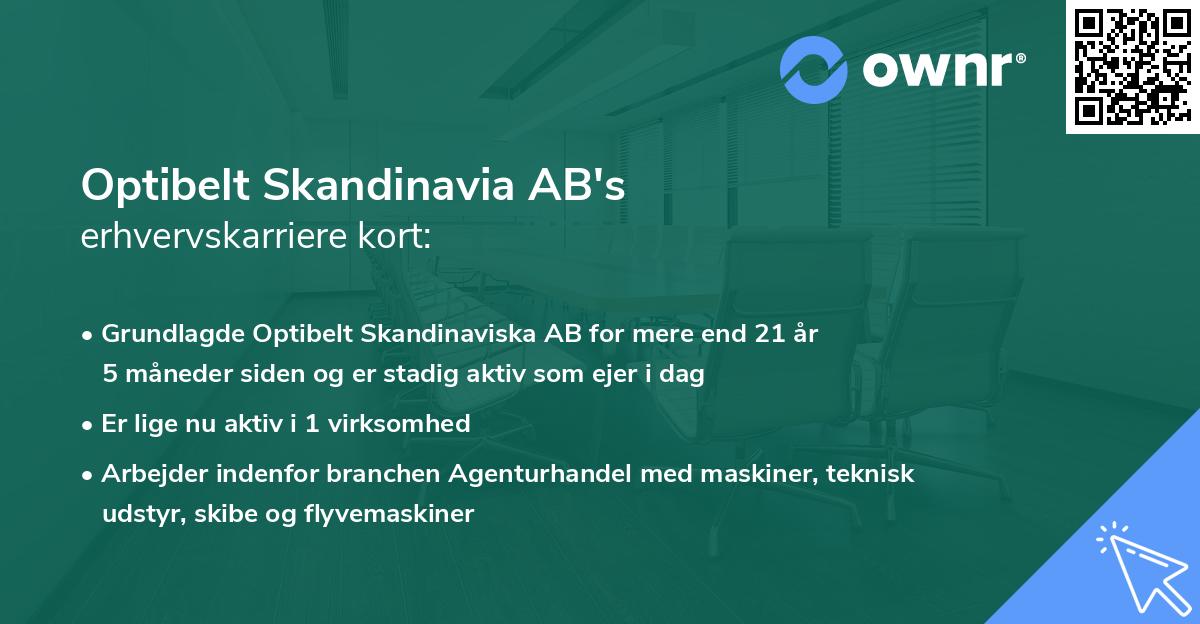 ownr®

Optibelt Skandinavia AB's
erhvervskarriere kort:

• Grundlagde Optibelt Skandinaviska AB for mere end 21 år 5 måneder siden og er stadig aktiv som ejer i dag

• Er lige nu aktiv i 1 virksomhed

• Arbejder indenfor branchen Agenturhandel med maskiner, teknisk udstyr, skibe og flyvemaskiner